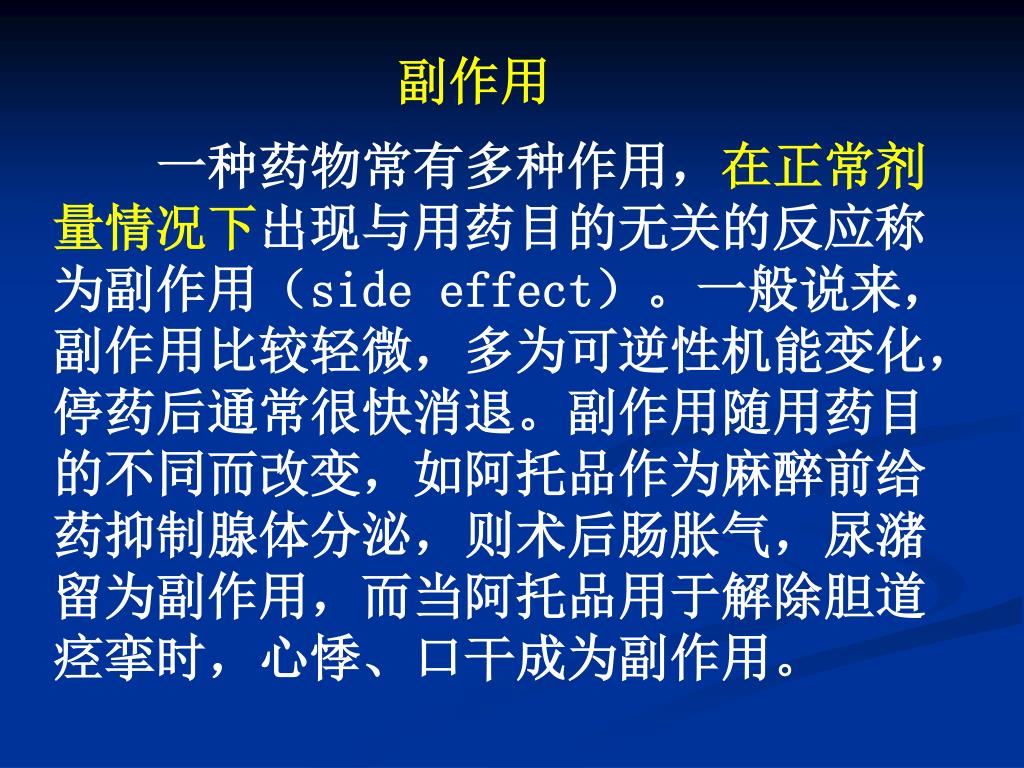 副作用

一种药物常有多种作用，在正常剂量情况下出现与用药目的无关的反应称为副作用（side effect）。一般说来，副作用比较轻微，多为可逆性机能变化，停药后通常很快消退。副作用随用药目的不同而改变，如阿托品作为麻醉前给药抑制腺体分泌，则术后肠胀气，尿潴留为副作用，而当阿托品用于解除胆道痉挛时，心悸、口干成为副作用。